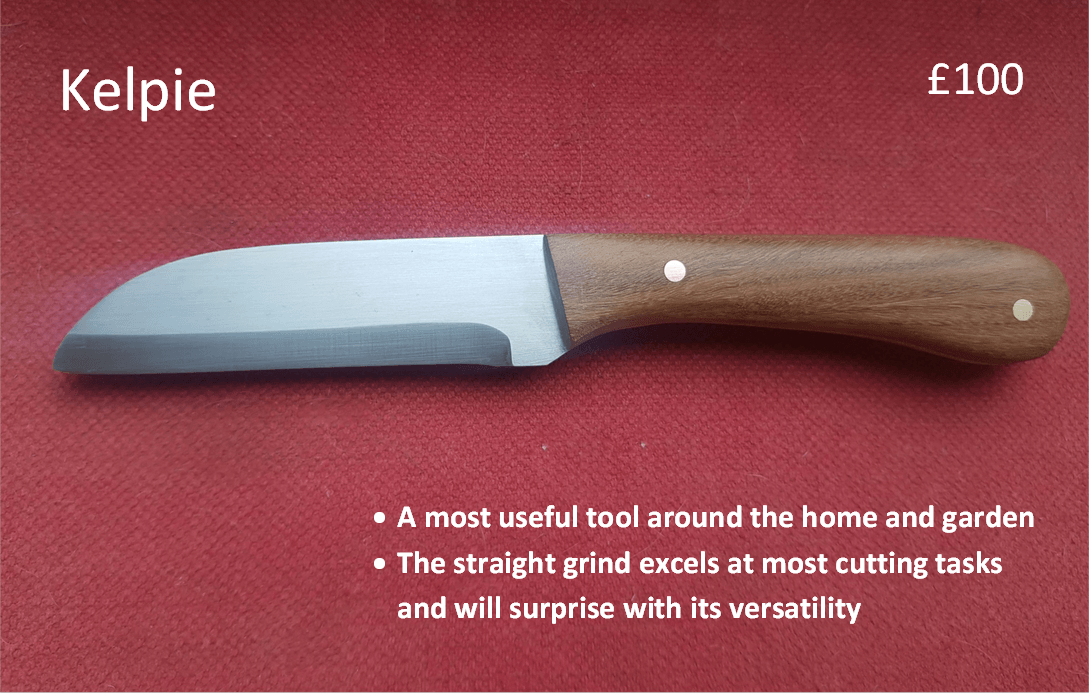 Kelpie

£100

• A most useful tool around the home and garden
• The straight grind excels at most cutting tasks and will surprise with its versatility